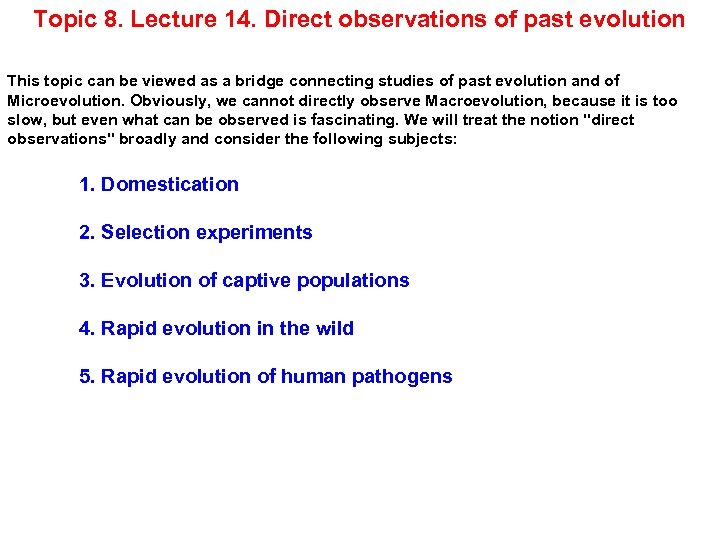 Topic 8. Lecture 14. Direct observations of past evolution

This topic can be viewed as a bridge connecting studies of past evolution and of Microevolution. Obviously, we cannot directly observe Macroevolution, because it is too slow, but even what can be observed is fascinating. We will treat the notion "direct observations" broadly and consider the following subjects:

1. Domestication

2. Selection experiments

3. Evolution of captive populations

4. Rapid evolution in the wild

5. Rapid evolution of human pathogens